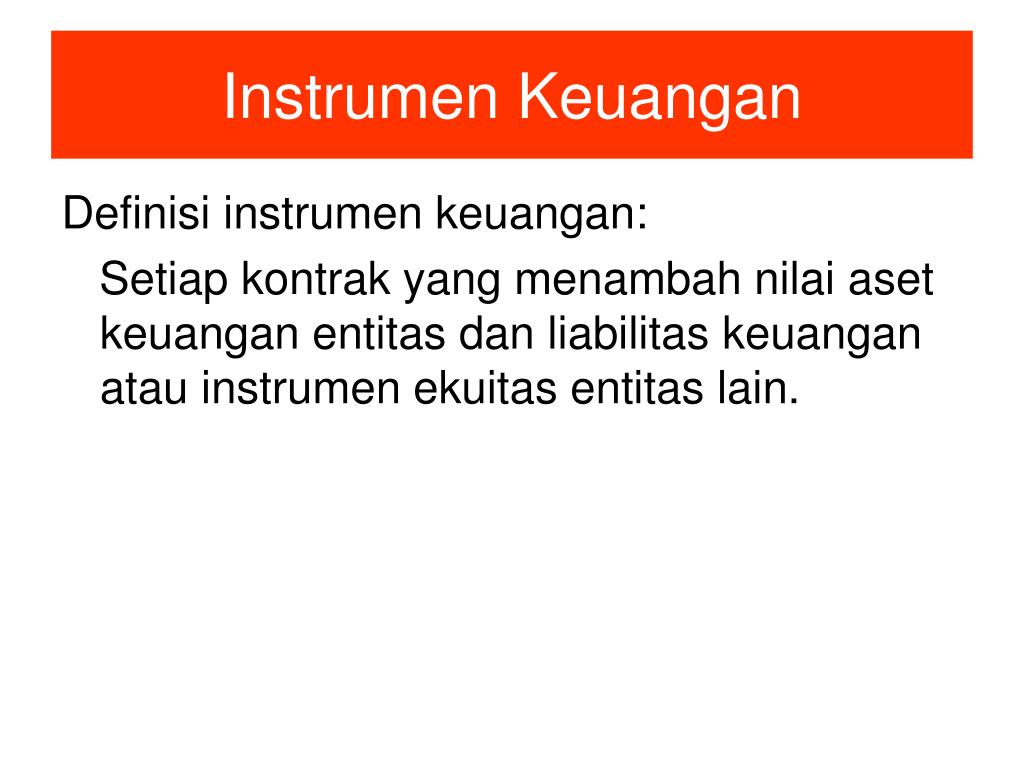 Instrumen Keuangan

Definisi instrumen keuangan:

Setiap kontrak yang menambah nilai aset keuangan entitas dan liabilitas keuangan atau instrumen ekuitas entitas lain.